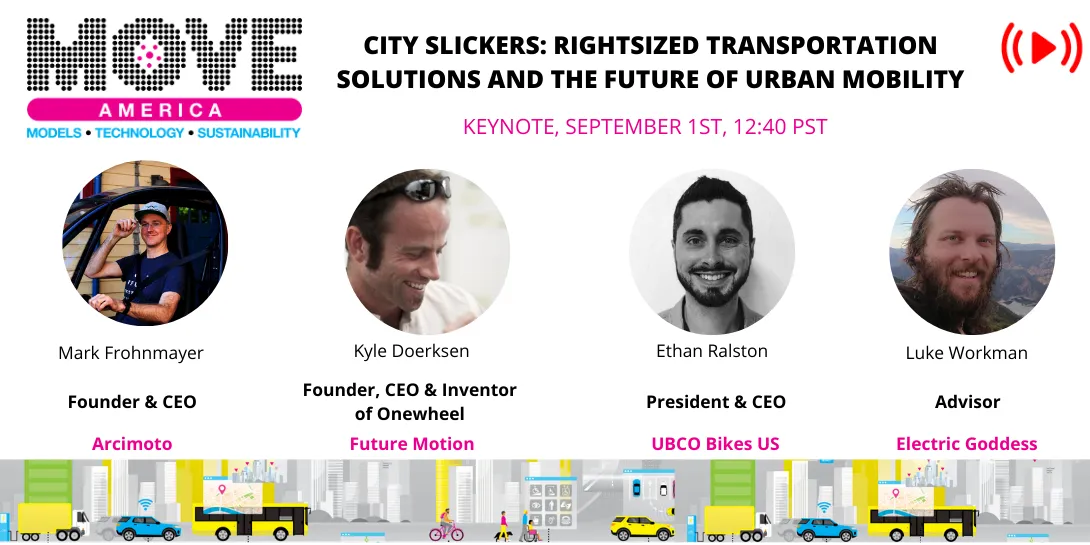 MOVE
AMERICA
MODELS • TECHNOLOGY • SUSTAINABILITY

CITY SLICKERS: RIGHTSIZED TRANSPORTATION SOLUTIONS AND THE FUTURE OF URBAN MOBILITY

KEYNOTE, SEPTEMBER 1ST, 12:40 PST

Mark Frohnmayer
Founder & CEO
Arcimoto

Kyle Doerksen
Founder, CEO & Inventor of Onewheel
Future Motion

Ethan Ralston
President & CEO
UBCO Bikes US

Luke Workman
Advisor
Electric Goddess